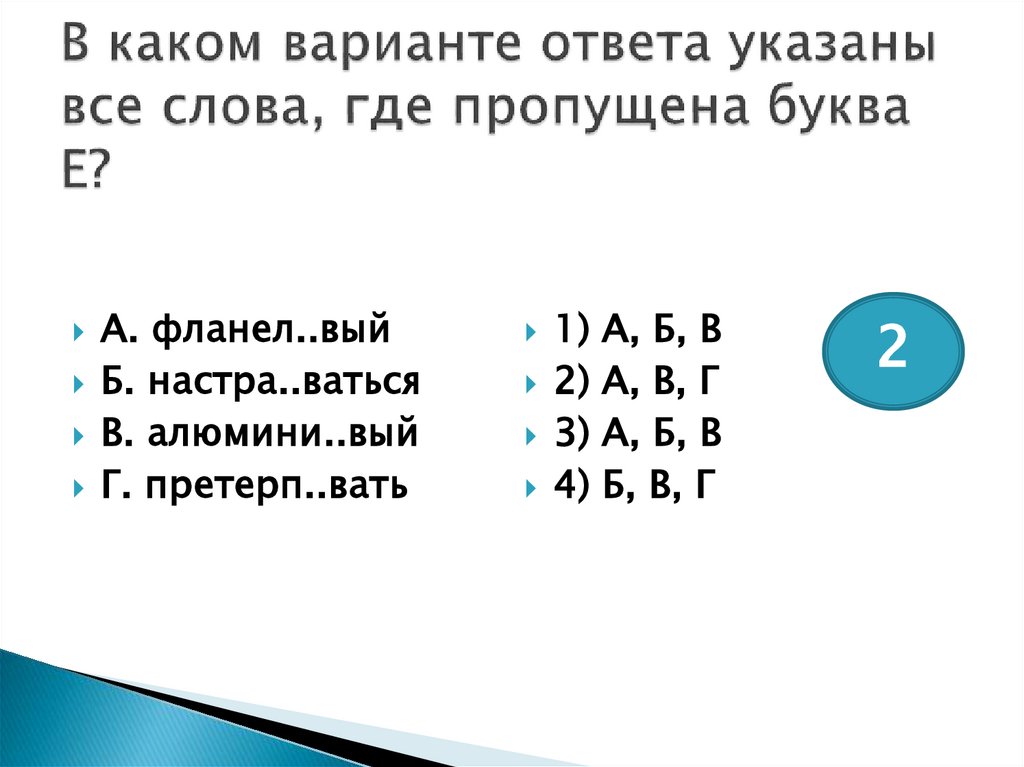 В каком варианте ответа указаны все слова, где пропущена буква Е?

А. фланел..вый
Б. настра..ваться
В. алюмини..вый
Г. претерп..вать

1) А, Б, В
2) А, В, Г
3) А, Б, В
4) Б, В, Г

2